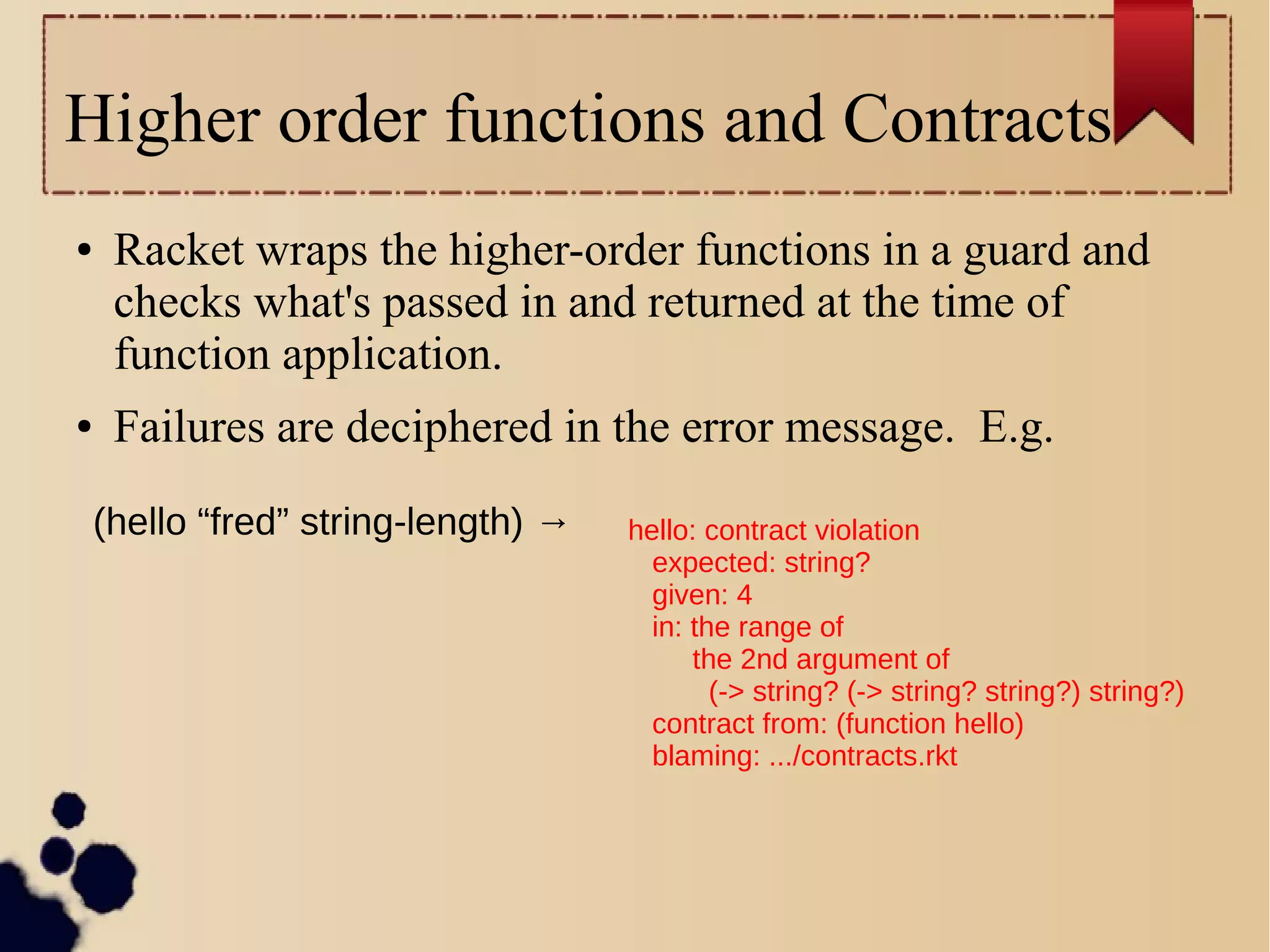 Higher order functions and Contracts

• Racket wraps the higher-order functions in a guard and checks what's passed in and returned at the time of function application.

• Failures are deciphered in the error message. E.g.

(hello “fred” string-length) →

hello: contract violation
expected: string?
given: 4
in: the range of
the 2nd argument of
(-> string? (-> string? string?) string?)
contract from: (function hello)
blaming: .../contracts.rkt